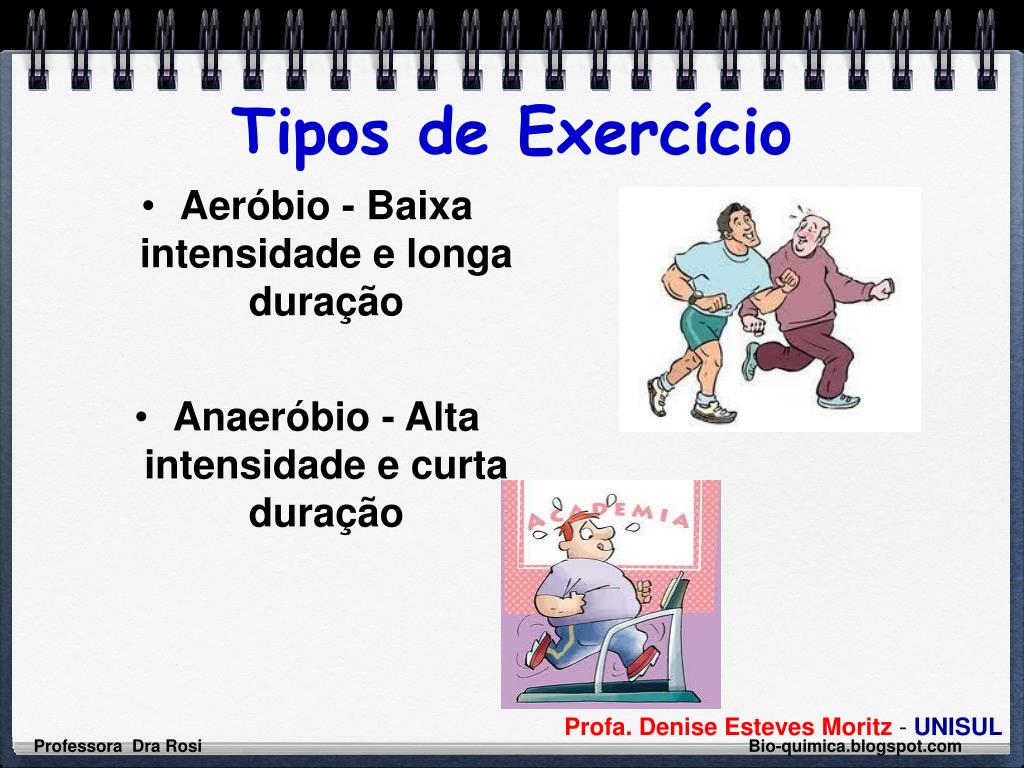 Tipos de Exercício

• Aeróbio - Baixa intensidade e longa duração

• Anaeróbio - Alta intensidade e curta duração

ACADEMIA

Profa. Denise Esteves Moritz - UNISUL

Professora Dra Rosi

Bio-quimica.blogspot.com